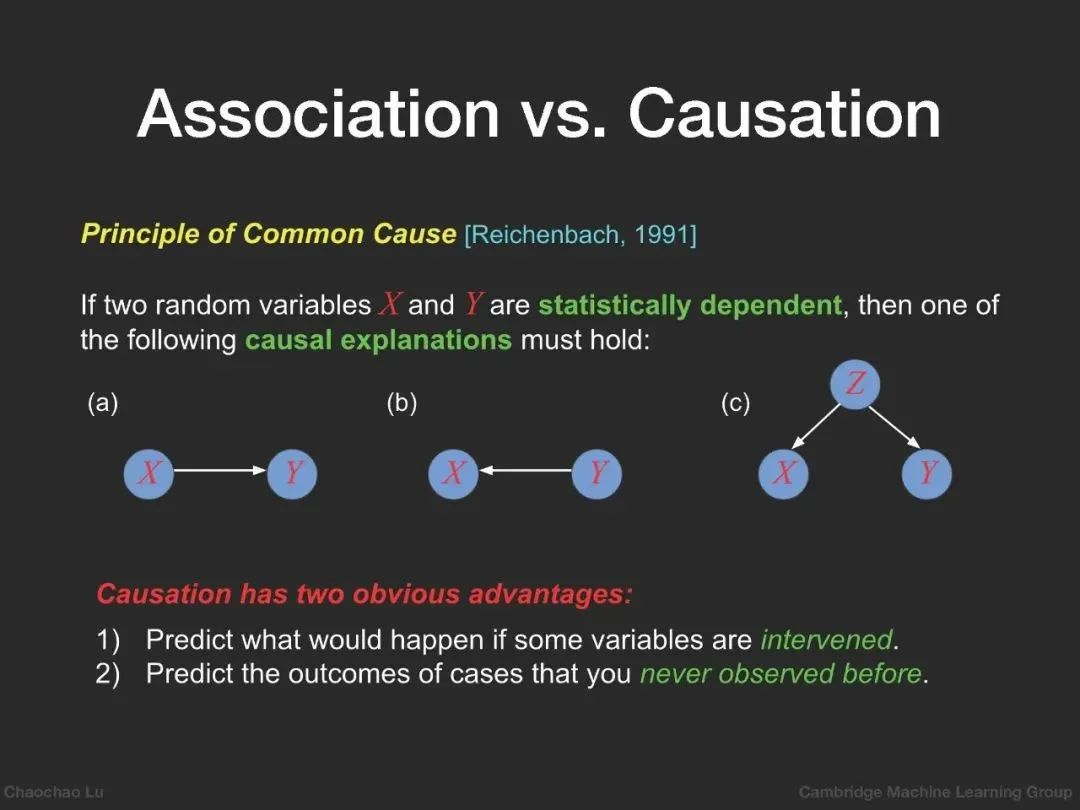 Association vs. Causation

Principle of Common Cause [Reichenbach, 1991]

If two random variables $X$ and $Y$ are statistically dependent, then one of the following causal explanations must hold:

(a)

$X$ $Y$

(b)

$X$ $Y$

(c)

$Z$

$X$ $Y$

Causation has two obvious advantages:

1) Predict what would happen if some variables are intervened.
2) Predict the outcomes of cases that you never observed before.

Chaochao Lu

Cambridge Machine Learning Group